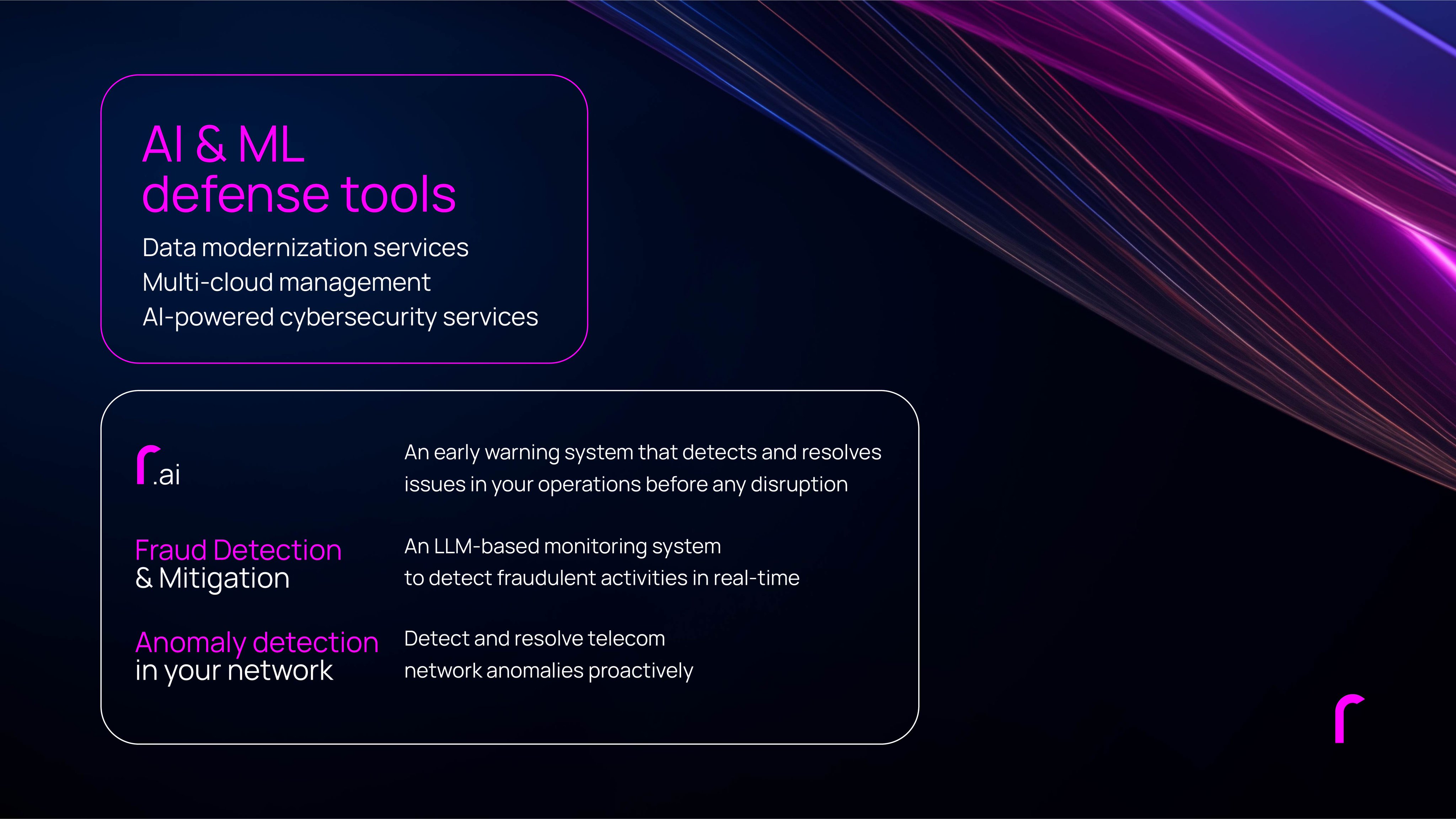 AI & ML defense tools

Data modernization services
Multi-cloud management
AI-powered cybersecurity services

r.ai

An early warning system that detects and resolves issues in your operations before any disruption

Fraud Detection & Mitigation

An LLM-based monitoring system to detect fraudulent activities in real-time

Anomaly detection in your network

Detect and resolve telecom network anomalies proactively

r